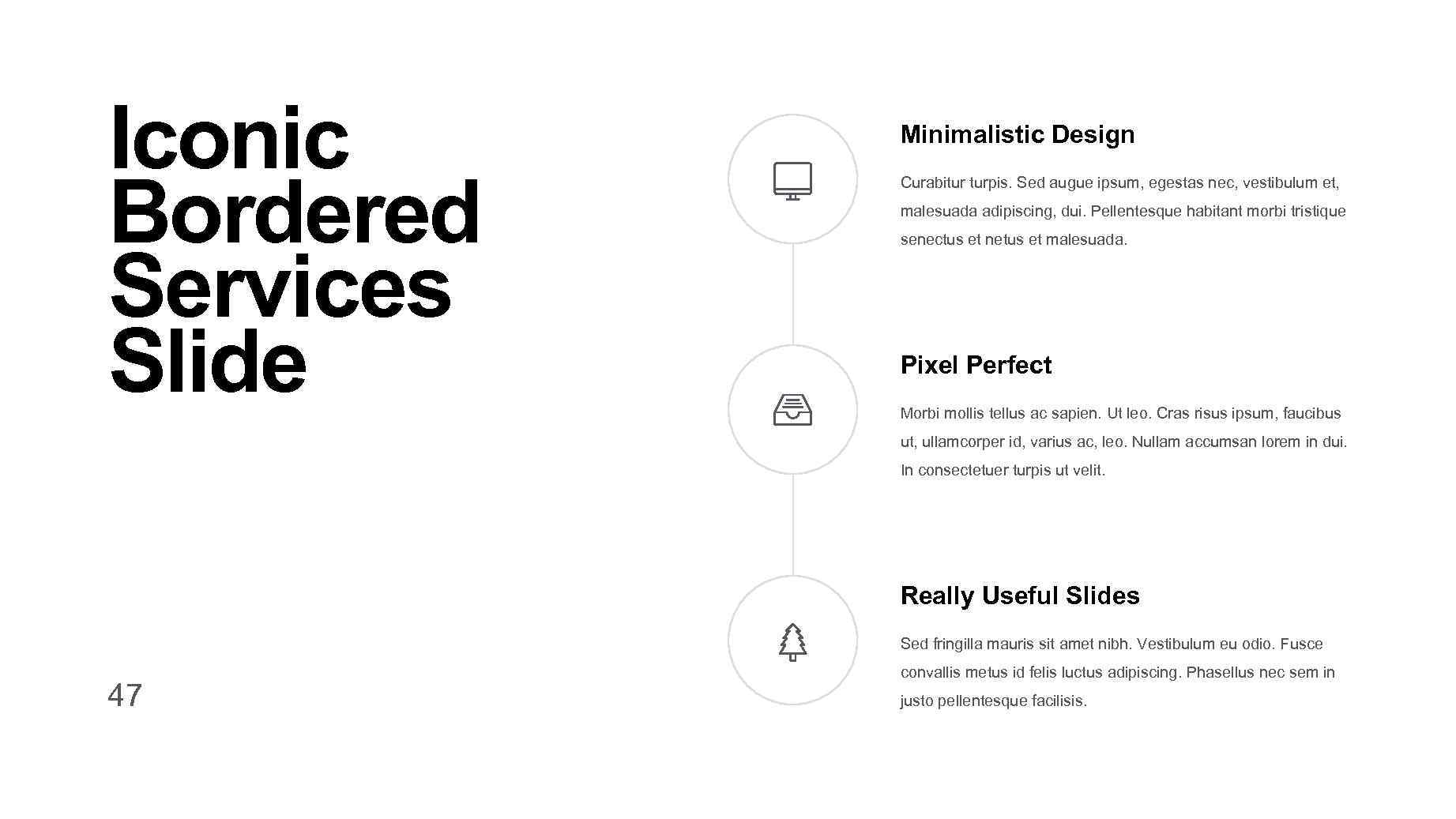 Iconic Bordered Services Slide

47

Minimalistic Design

Curabitur turpis. Sed augue ipsum, egestas nec, vestibulum et, malesuada adipiscing, dui. Pellentesque habitant morbi tristique senectus et netus et malesuada.

Pixel Perfect

Morbi mollis tellus ac sapien. Ut leo. Cras risus ipsum, faucibus ut, ullamcorper id, varius ac, leo. Nullam accumsan lorem in dui. In consectetuer turpis ut velit.

Really Useful Slides

Sed fringilla mauris sit amet nibh. Vestibulum eu odio. Fusce convallis metus id felis luctus adipiscing. Phasellus nec sem in justo pellentesque facilisis.